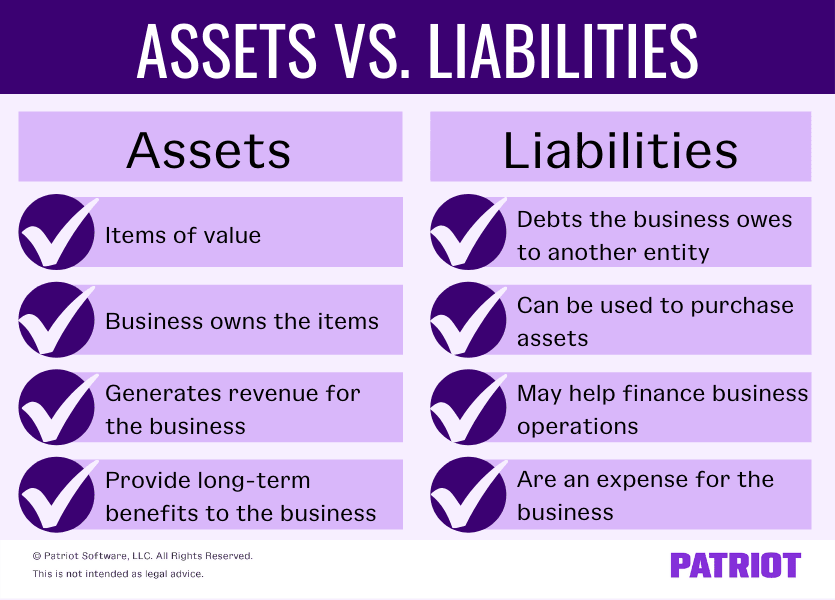 ASSETS VS. LIABILITIES

Assets

Items of value

Business owns the items

Generates revenue for the business

Provide long-term benefits to the business

Liabilities

Debts the business owes to another entity

Can be used to purchase assets

May help finance business operations

Are an expense for the business

© Patriot Software, LLC. All Rights Reserved.
This is not intended as legal advice.

PATRIOT